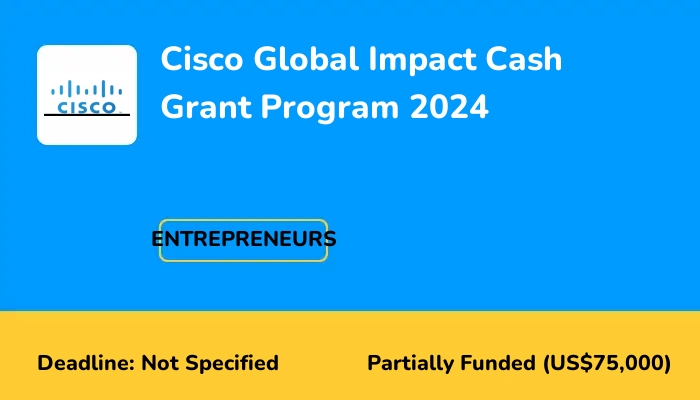 CISCO

Cisco Global Impact Cash Grant Program 2024

ENTREPRENEURS

Deadline: Not Specified

Partially Funded (US$75,000)